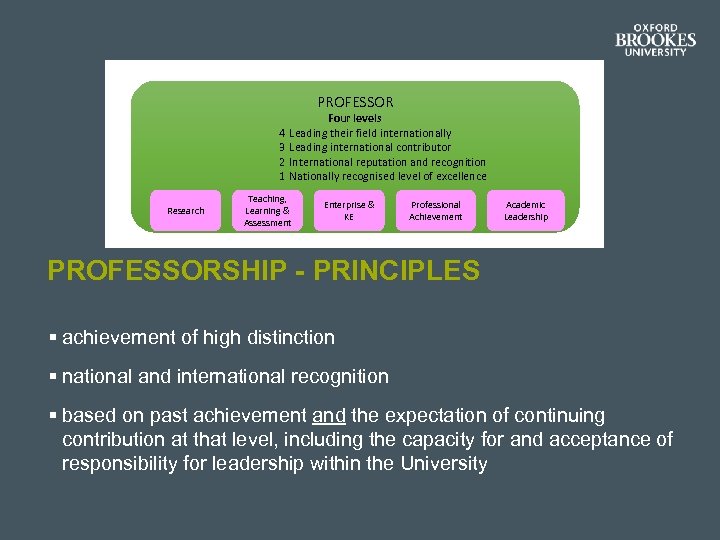 OXFORD
BROOKES
UNIVERSITY

PROFESSOR
Four levels
4 Leading their field internationally
3 Leading international contributor
2 International reputation and recognition
1 Nationally recognised level of excellence

Research

Teaching, Learning & Assessment

Enterprise & KE

Professional Achievement

Academic Leadership

PROFESSORSHIP - PRINCIPLES

▪ achievement of high distinction

▪ national and international recognition

▪ based on past achievement and the expectation of continuing contribution at that level, including the capacity for and acceptance of responsibility for leadership within the University